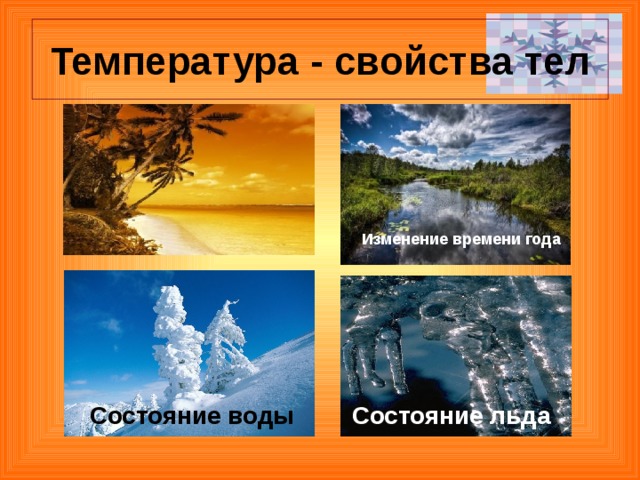 Температура - свойства тел

Изменение времени года

Состояние воды

Состояние льда